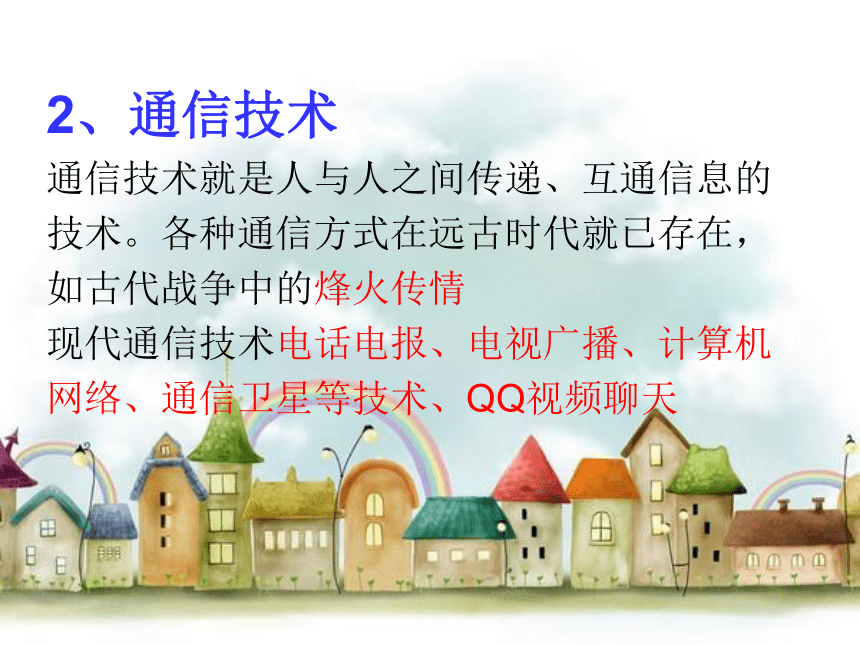 2、通信技术

通信技术就是人与人之间传递、互通信息的技术。各种通信方式在远古时代就已存在，如古代战争中的烽火传情

现代通信技术电话电报、电视广播、计算机网络、通信卫星等技术、QQ视频聊天